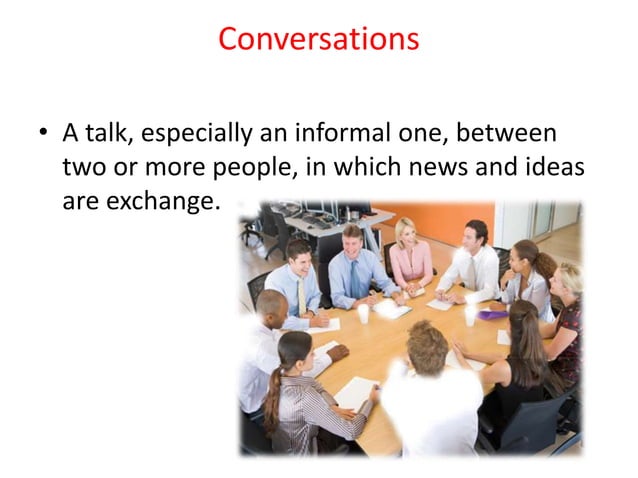 Conversations

• A talk, especially an informal one, between two or more people, in which news and ideas are exchange.